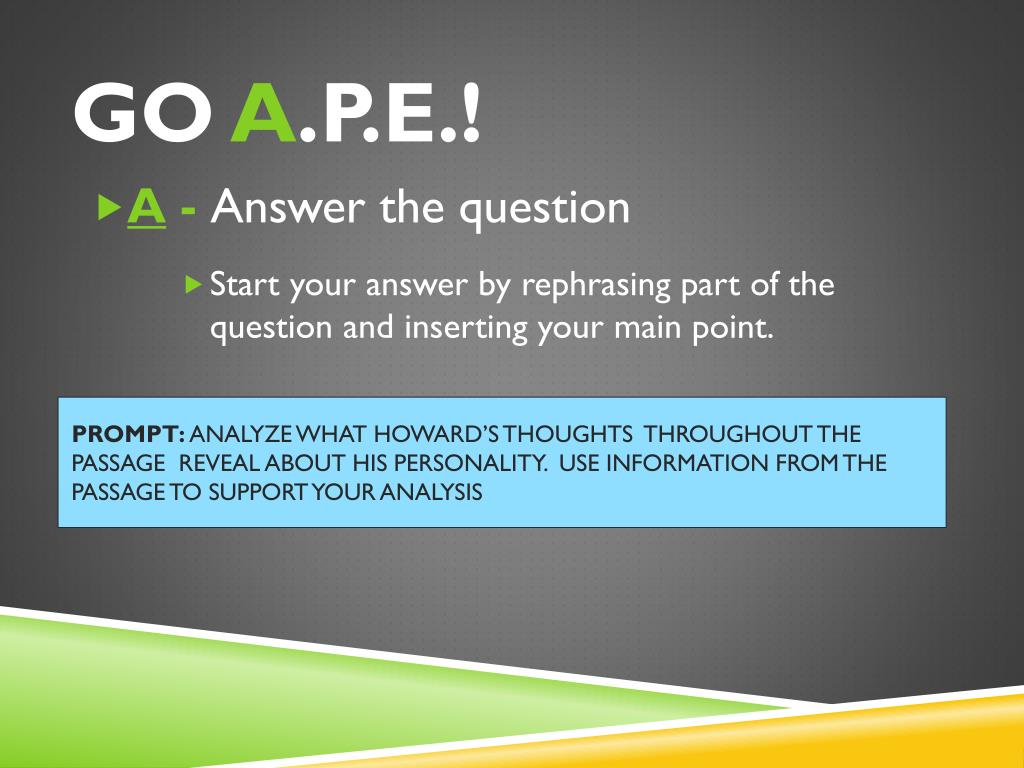 GO A.P.E.!

A - Answer the question

Start your answer by rephrasing part of the question and inserting your main point.

PROMPT: ANALYZE WHAT HOWARD'S THOUGHTS THROUGHOUT THE PASSAGE REVEAL ABOUT HIS PERSONALITY. USE INFORMATION FROM THE PASSAGE TO SUPPORT YOUR ANALYSIS